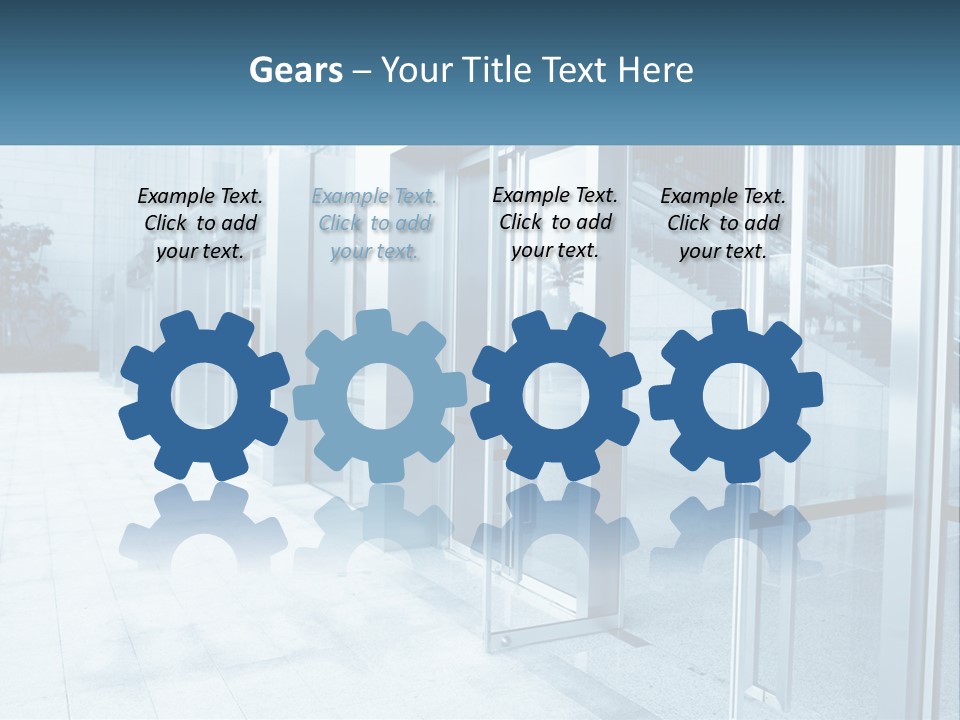 Gears – Your Title Text Here

Example Text. Click to add your text.

Example Text. Click to add your text.

Example Text. Click to add your text.

Example Text. Click to add your text.